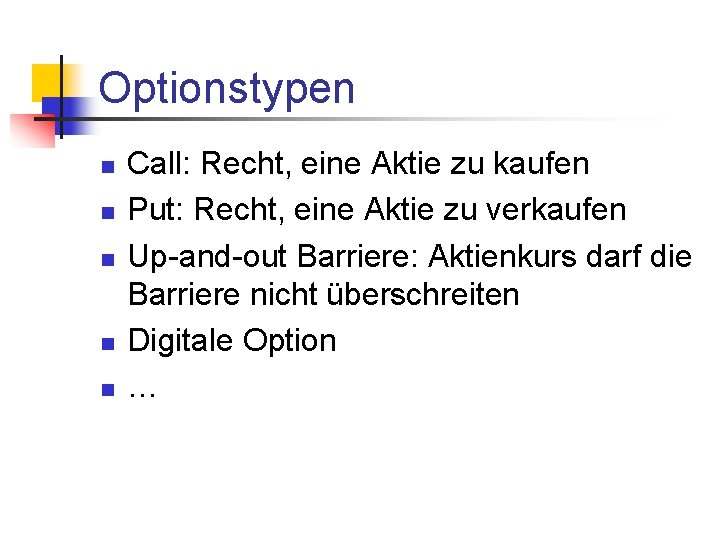 Optionstypen

- Call: Recht, eine Aktie zu kaufen
- Put: Recht, eine Aktie zu verkaufen
- Up-and-out Barriere: Aktienkurs darf die Barriere nicht überschreiten
- Digitale Option
- …